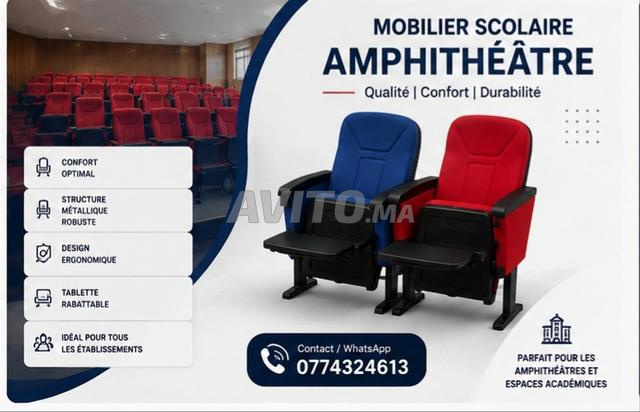 MOBILIER SCOLAIRE
AMPHITHÉÂTRE

Qualité | Confort | Durabilité

CONFORT OPTIMAL

STRUCTURE MÉTALLIQUE ROBUSTE

DESIGN ERGONOMIQUE

TABLETTE RABATTABLE

IDÉAL POUR TOUS LES ÉTABLISSEMENTS

AVITO.MA

Contact / WhatsApp
0774324613

PARFAIT POUR LES AMPHITHÉÂTRES ET ESPACES ACADÉMIQUES